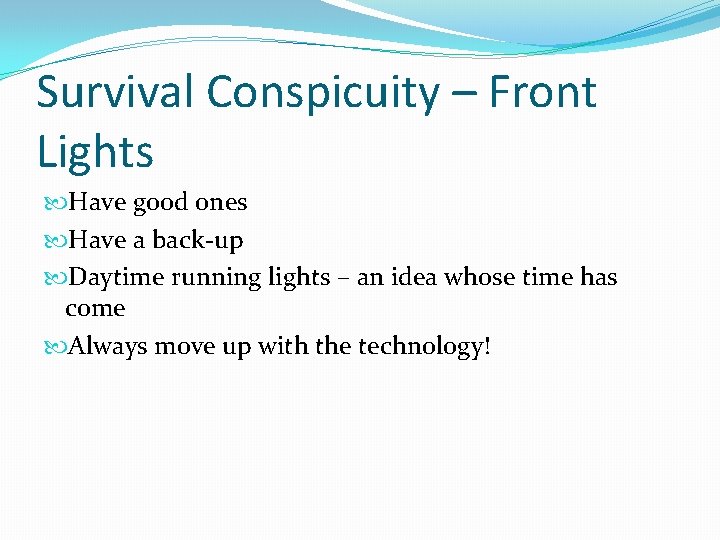 Survival Conspicuity – Front Lights

Have good ones

Have a back-up

Daytime running lights – an idea whose time has come

Always move up with the technology!